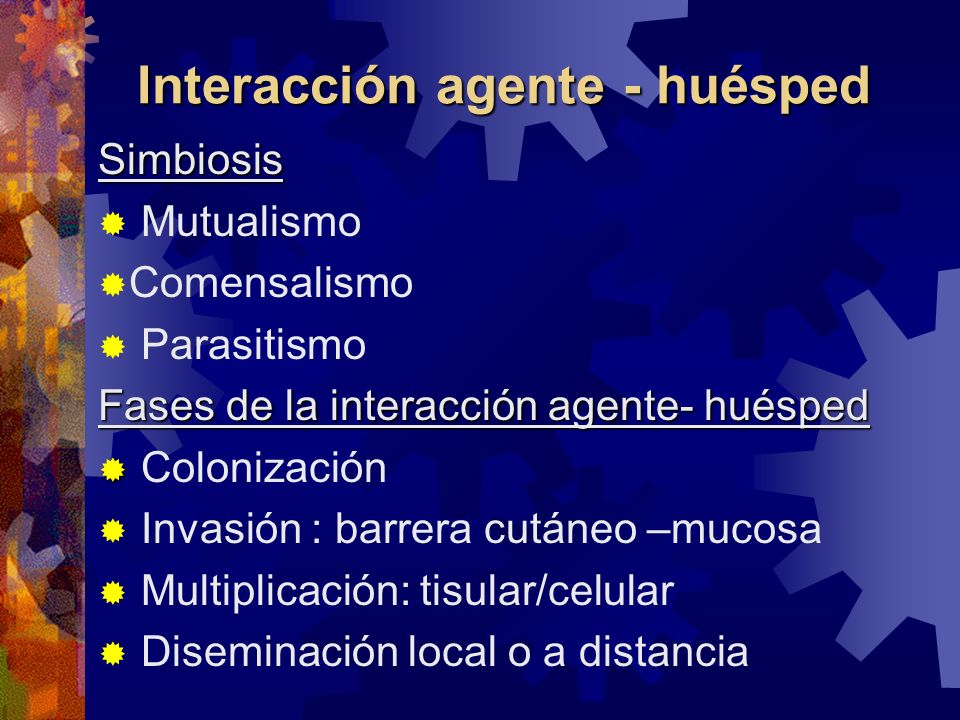 Interacción agente - huésped

Simbiosis

Mutualismo

Comensalismo

Parasitismo

Fases de la interacción agente- huésped

Colonización

Invasión : barrera cutáneo –mucosa

Multiplicación: tisular/celular

Diseminación local o a distancia